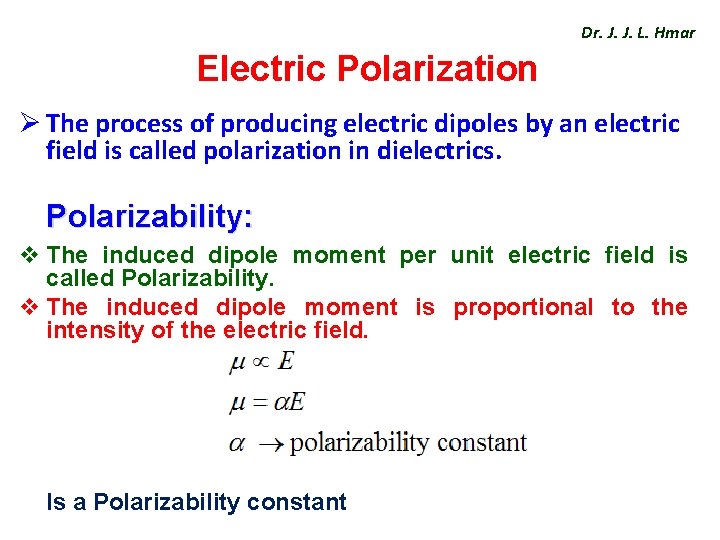 Dr. J. J. L. Hmar

Electric Polarization

➢ The process of producing electric dipoles by an electric field is called polarization in dielectrics.

Polarizability:

❖ The induced dipole moment per unit electric field is called Polarizability.

❖ The induced dipole moment is proportional to the intensity of the electric field.

$\mu \propto E$

$\mu = \alpha E$

$\alpha \rightarrow$ polarizability constant

Is a Polarizability constant